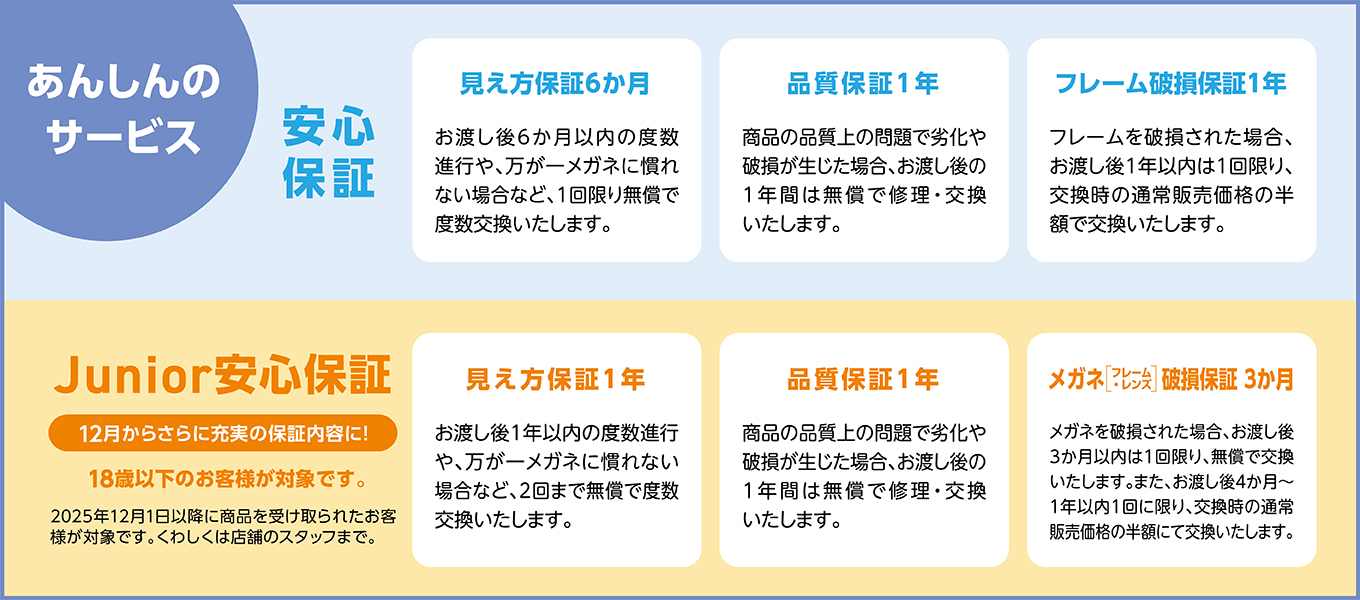 あんしんのサービス

安心保証

見え方保証6か月

お渡し後6か月以内の度数進行や、万が一メガネに慣れない場合など、1回限り無償で度数交換いたします。

品質保証1年

商品の品質上の問題で劣化や破損が生じた場合、お渡し後の1年間は無償で修理・交換いたします。

フレーム破損保証1年

フレームを破損された場合、お渡し後1年以内は1回限り、交換時の通常販売価格の半額で交換いたします。

Junior安心保証

12月からさらに充実の保証内容に!

18歳以下のお客様が対象です。

2025年12月1日以降に商品を受け取られたお客様が対象です。くわしくは店舗のスタッフまで。

見え方保証1年

お渡し後1年以内の度数進行や、万が一メガネに慣れない場合など、2回まで無償で度数交換いたします。

品質保証1年

商品の品質上の問題で劣化や破損が生じた場合、お渡し後の1年間は無償で修理・交換いたします。

メガネ[フレーム・レンズ]破損保証 3か月

メガネを破損された場合、お渡し後3か月以内は1回限り、無償で交換いたします。また、お渡し後4か月～1年以内1回に限り、交換時の通常販売価格の半額にて交換いたします。